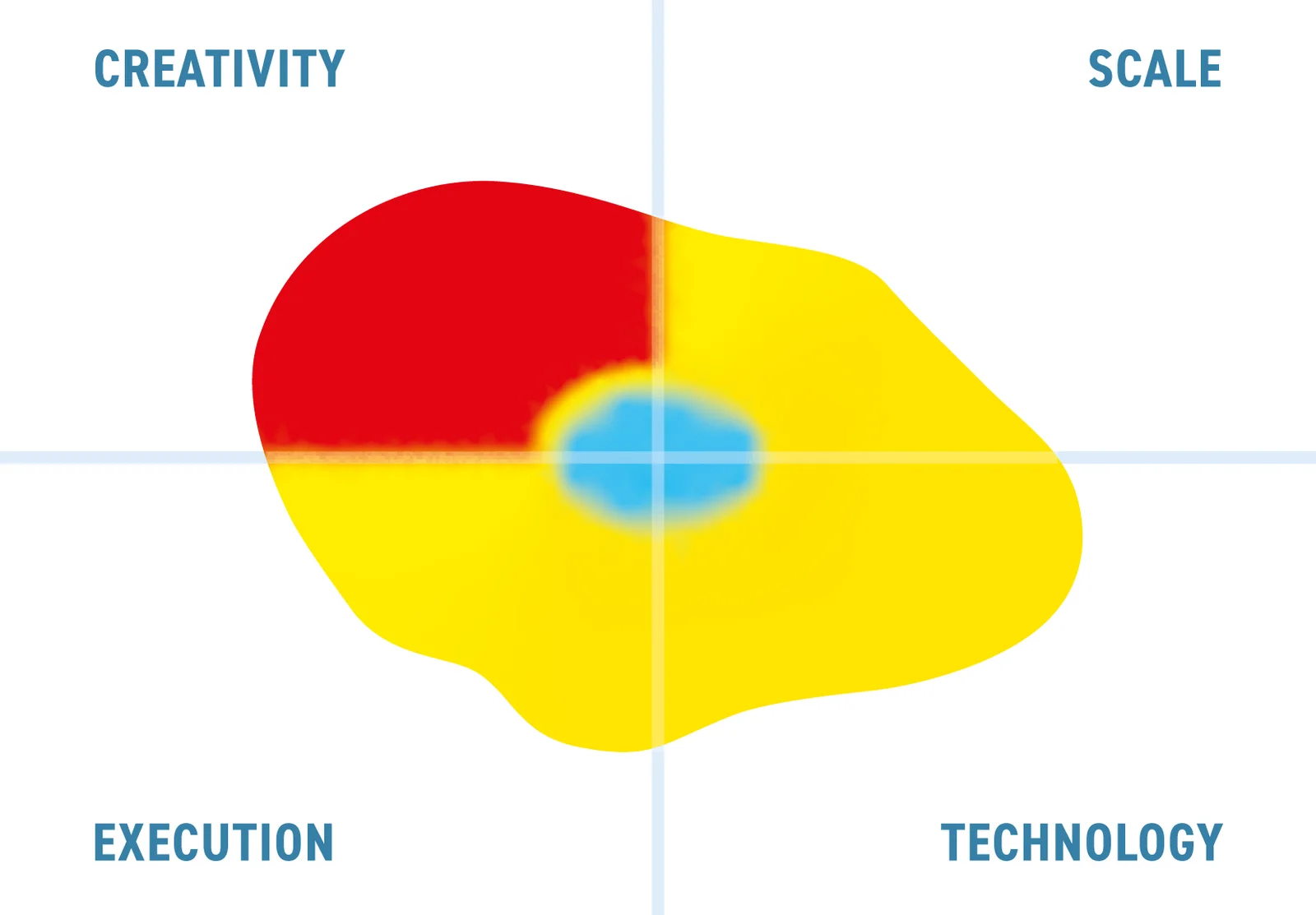 CREATIVITY

SCALE

EXECUTION

TECHNOLOGY